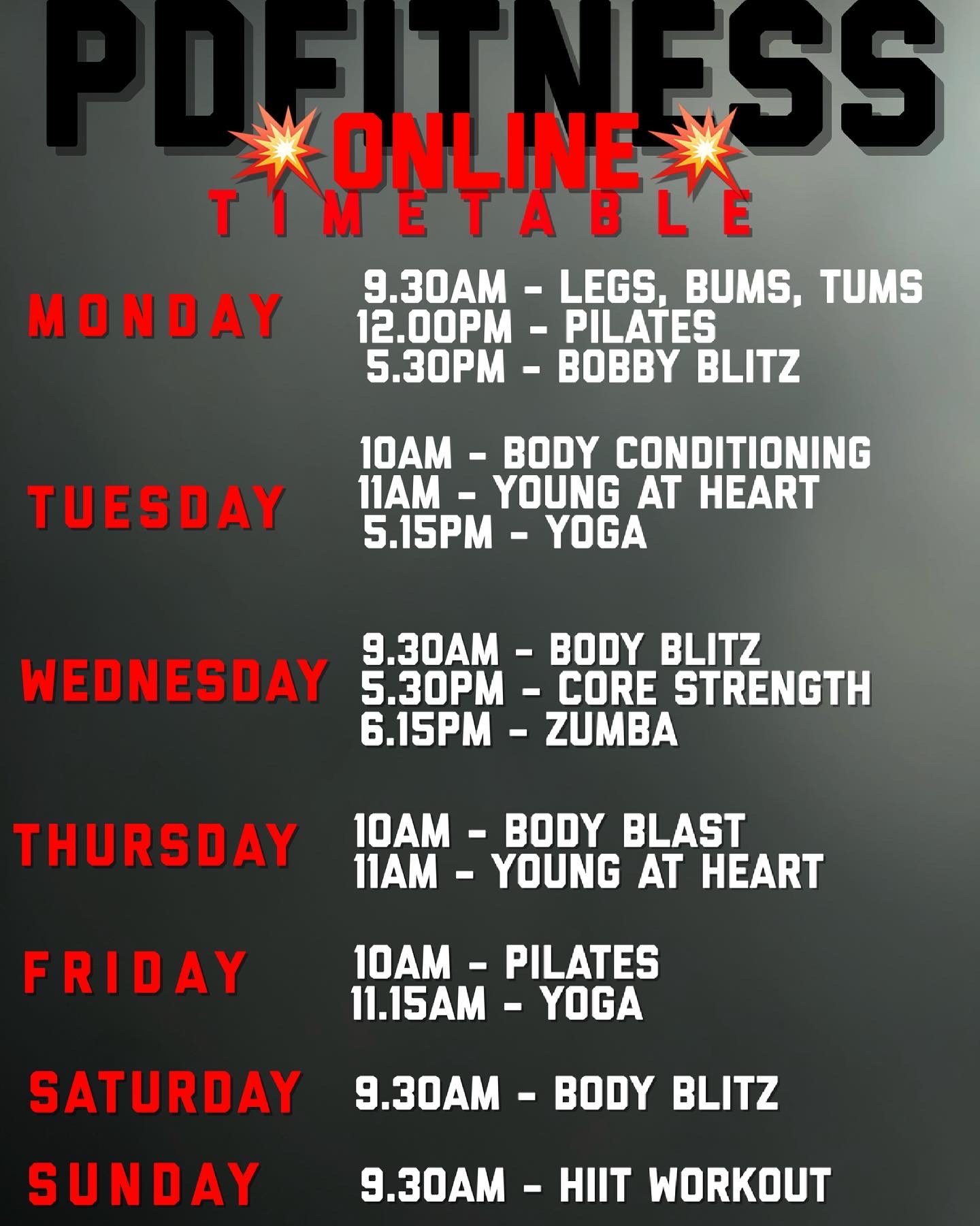 PDFITNESS
ONLINE
TIMETABLE

MONDAY
9.30AM - LEGS, BUMS, TUMS
12.00PM - PILATES
5.30PM - BOBBY BLITZ

TUESDAY
10AM - BODY CONDITIONING
11AM - YOUNG AT HEART
5.15PM - YOGA

WEDNESDAY
9.30AM - BODY BLITZ
5.30PM - CORE STRENGTH
6.15PM - ZUMBA

THURSDAY
10AM - BODY BLAST
11AM - YOUNG AT HEART

FRIDAY
10AM - PILATES
11.15AM - YOGA

SATURDAY
9.30AM - BODY BLITZ

SUNDAY
9.30AM - HIIT WORKOUT